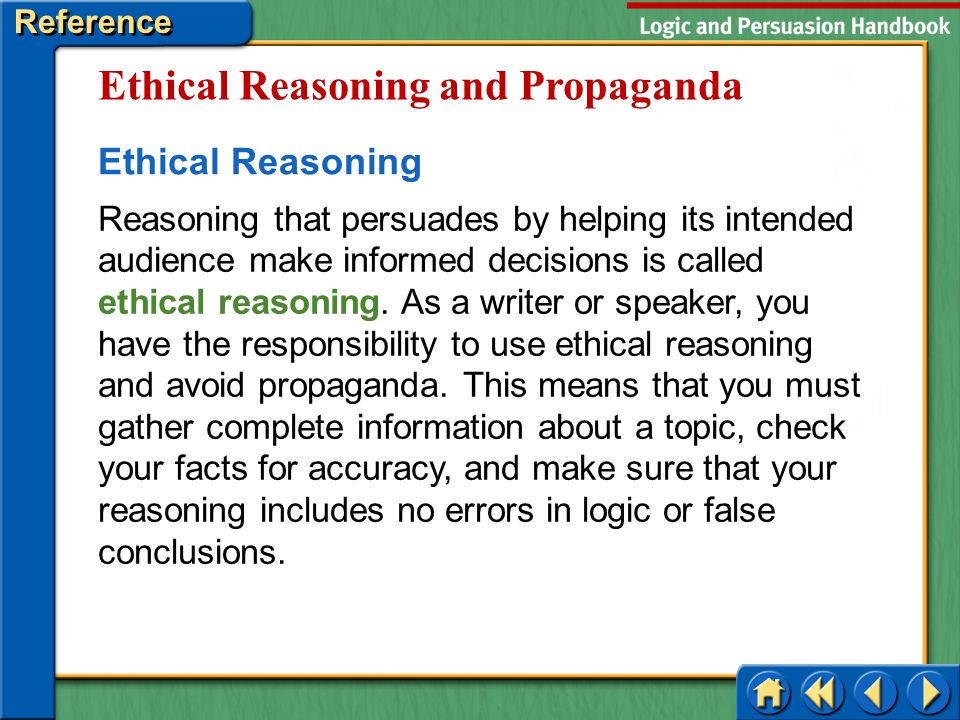 Reference

Logic and Persuasion Handbook

Ethical Reasoning and Propaganda

Ethical Reasoning

Reasoning that persuades by helping its intended audience make informed decisions is called ethical reasoning. As a writer or speaker, you have the responsibility to use ethical reasoning and avoid propaganda. This means that you must gather complete information about a topic, check your facts for accuracy, and make sure that your reasoning includes no errors in logic or false conclusions.